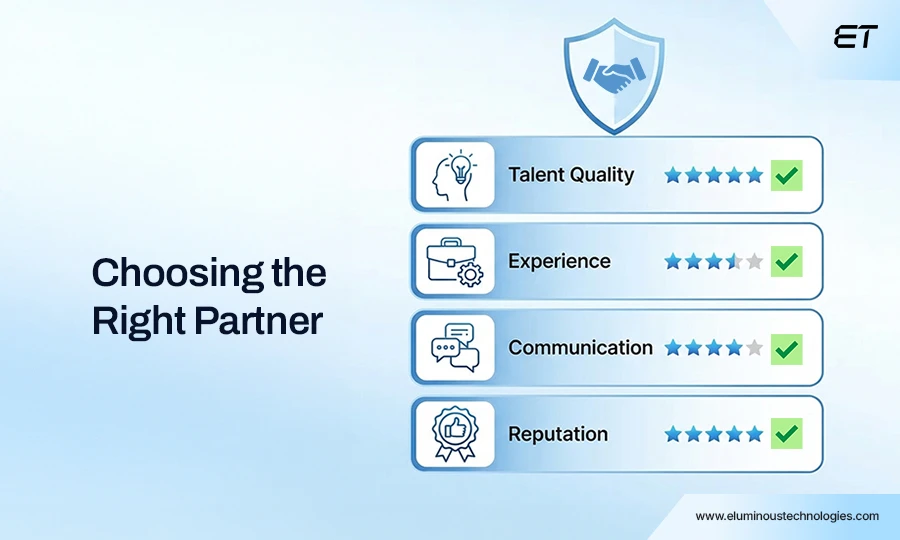 ET

Choosing the Right Partner

Talent Quality

Experience

Communication

Reputation

www.eluminoustechnologies.com